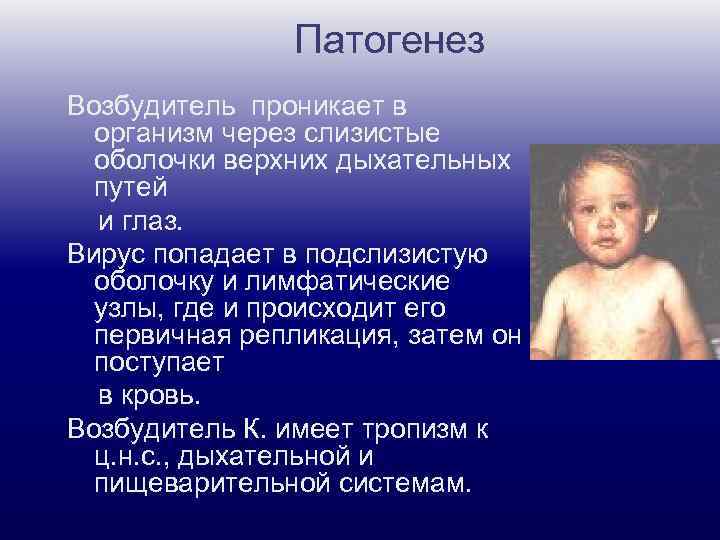 Патогенез

Возбудитель проникает в организм через слизистые оболочки верхних дыхательных путей
и глаз.

Вирус попадает в подслизистую оболочку и лимфатические узлы, где и происходит его первичная репликация, затем он поступает
в кровь.

Возбудитель К. имеет тропизм к ц.н.с., дыхательной и пищеварительной системам.